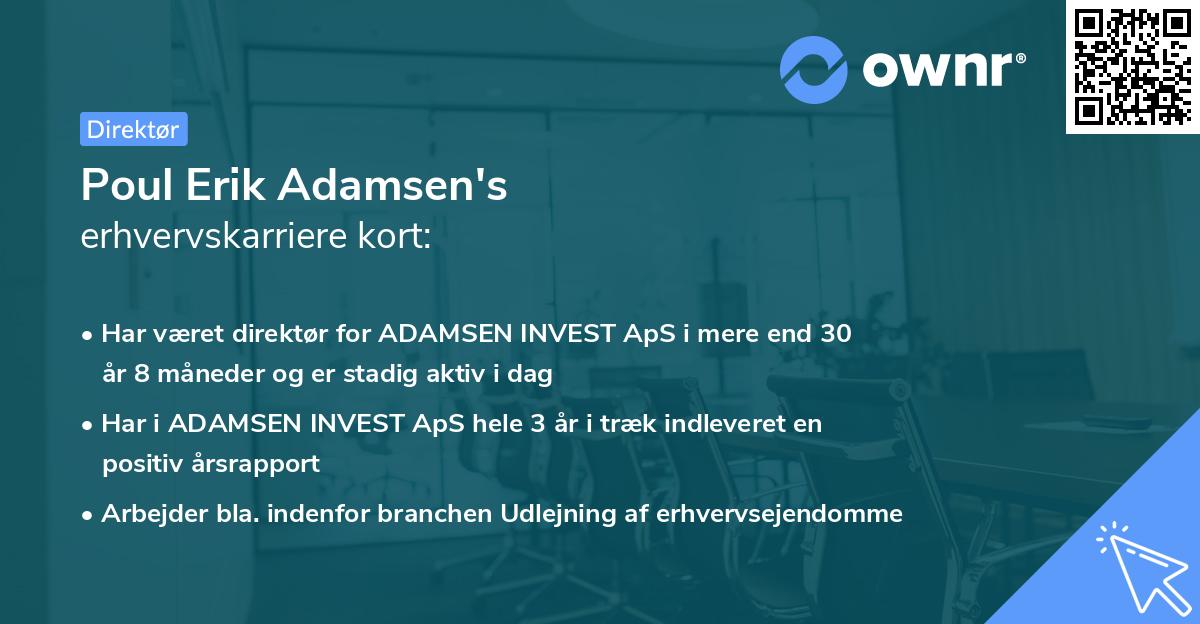 ownr®

Direktør

Poul Erik Adamsen's
erhvervskarriere kort:

• Har været direktør for ADAMSEN INVEST ApS i mere end 30 år 8 måneder og er stadig aktiv i dag
• Har i ADAMSEN INVEST ApS hele 3 år i træk indleveret en positiv årsrapport
• Arbejder bla. indenfor branchen Udlejning af erhvervsejendomme